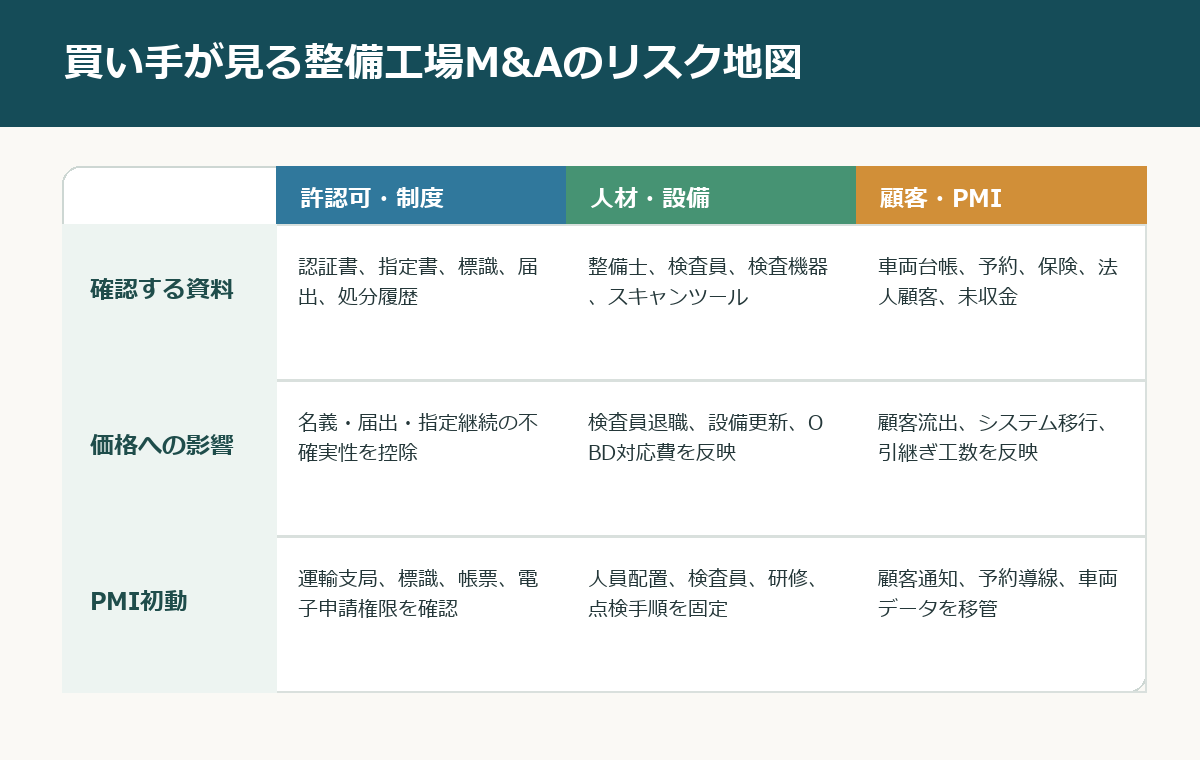 買い手が見る整備工場M&Aのリスク地図

| | 許認可・制度 | 人材・設備 | 顧客・PMI |
|---|---|---|---|
| 確認する資料 | 認証書、指定書、標識、届出、処分履歴 | 整備士、検査員、検査機器、スキャンツール | 車両台帳、予約、保険、法人顧客、未収金 |
| 価格への影響 | 名義・届出・指定継続の不確実性を控除 | 検査員退職、設備更新、OBD対応費を反映 | 顧客流出、システム移行、引継ぎ工数を反映 |
| PMI初動 | 運輸支局、標識、帳票、電子申請権限を確認 | 人員配置、検査員、研修、点検手順を固定 | 顧客通知、予約導線、車両データを移管 |